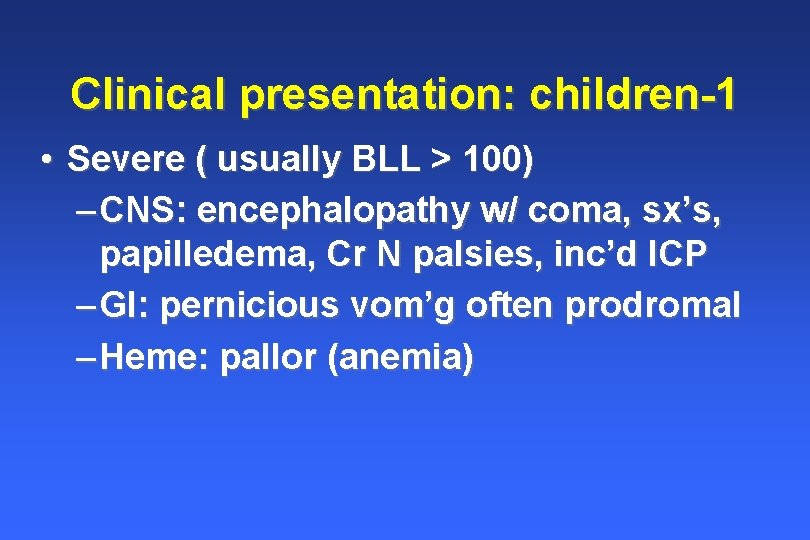 Clinical presentation: children-1

• Severe ( usually BLL > 100)

– CNS: encephalopathy w/ coma, sx's, papilledema, Cr N palsies, inc'd ICP

– GI: pernicious vom'g often prodromal

– Heme: pallor (anemia)